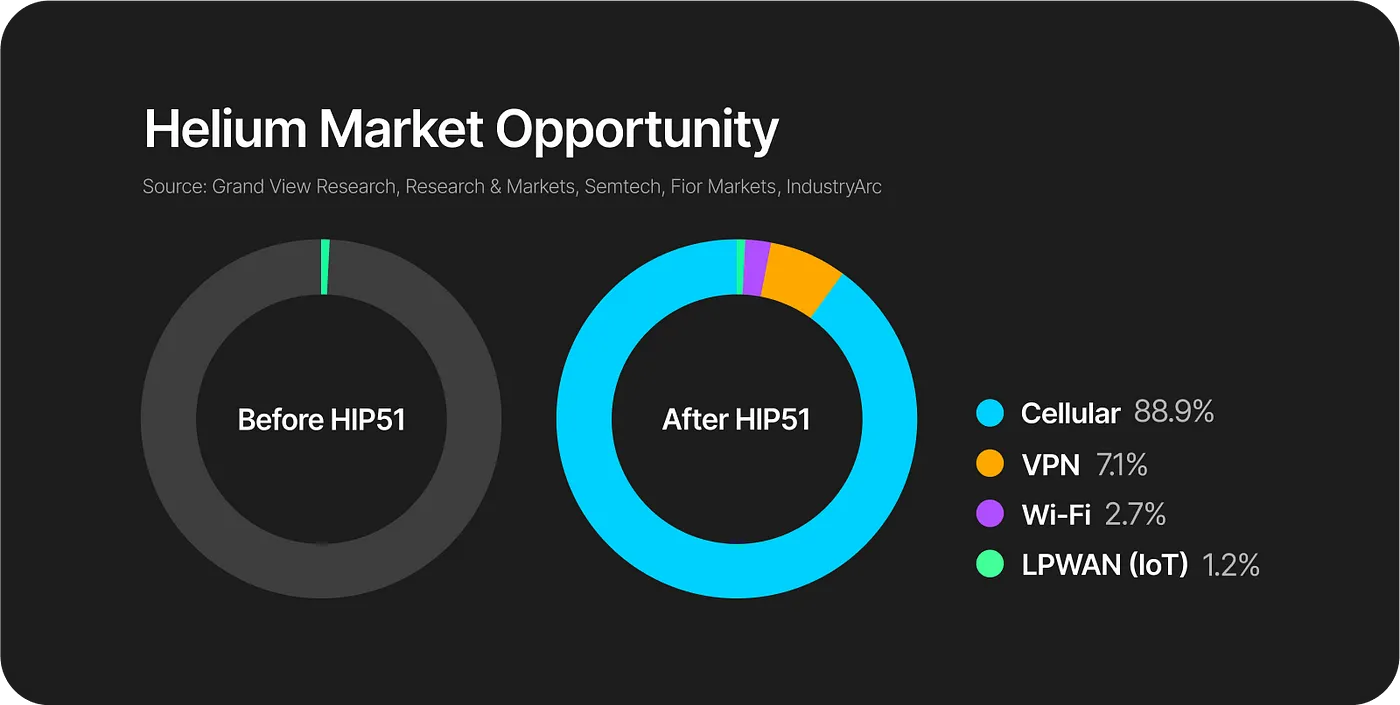 Helium Market Opportunity

Source: Grand View Research, Research & Markets, Semtech, Fior Markets, IndustryArc

Before HIP51

After HIP51

Cellular 88.9%
VPN 7.1%
Wi-Fi 2.7%
LPWAN (IoT) 1.2%